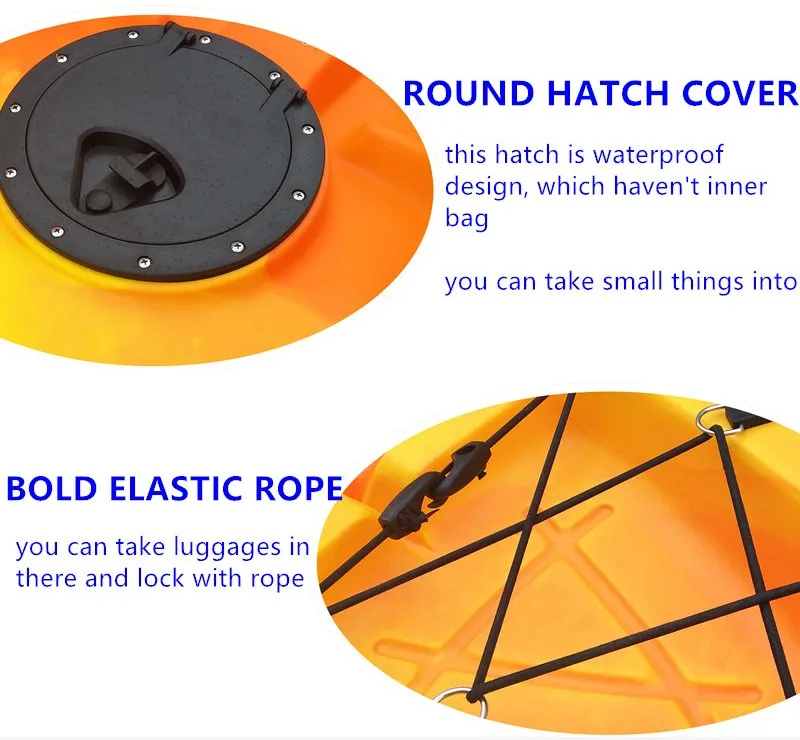 ROUND HATCH COVER

this hatch is waterproof design, which haven't inner bag

you can take small things into

BOLD ELASTIC ROPE

you can take luggages in there and lock with rope